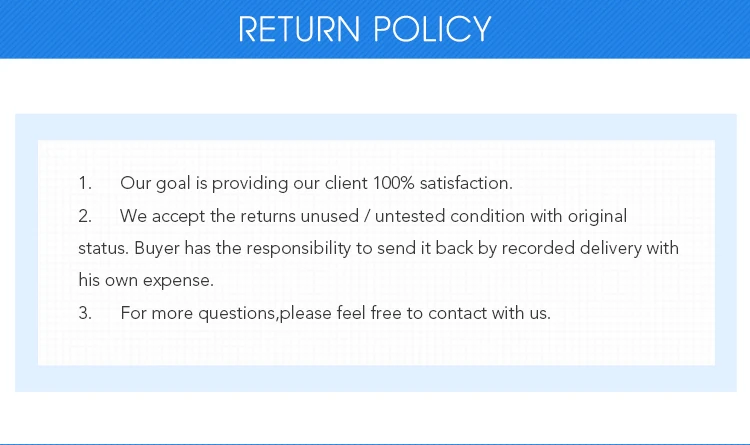 RETURN POLICY

1. Our goal is providing our client 100% satisfaction.

2. We accept the returns unused / untested condition with original status. Buyer has the responsibility to send it back by recorded delivery with his own expense.

3. For more questions,please feel free to contact with us.